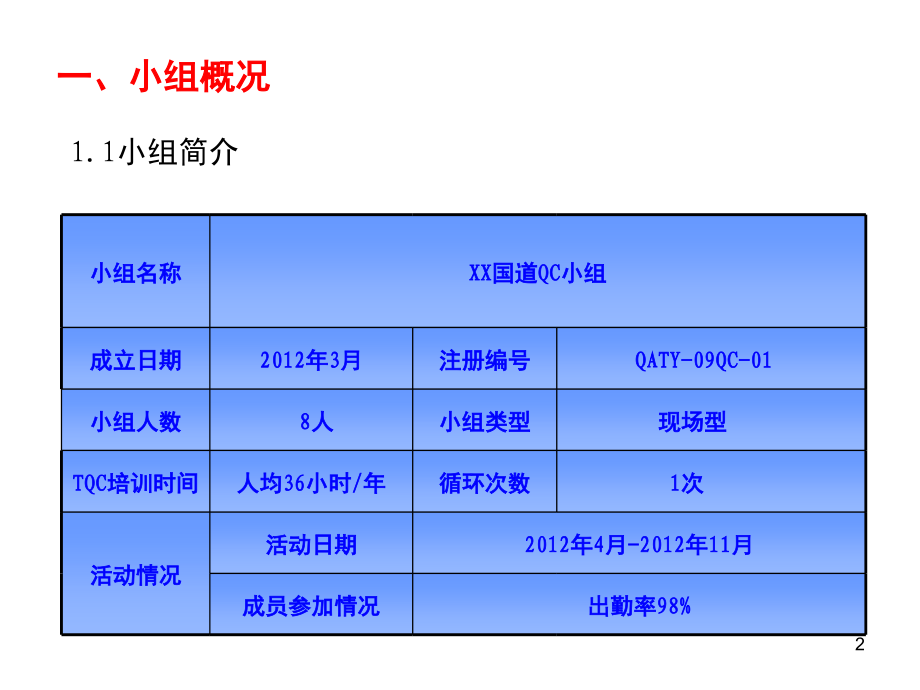 一、小组概况

1.1小组简介

| 小组名称 | XX国道QC小组 | | |
|---|---|---|---|
| 成立日期 | 2012年3月 | 注册编号 | QATY-09QC-01 |
| 小组人数 | 8人 | 小组类型 | 现场型 |
| TQC培训时间 | 人均36小时/年 | 循环次数 | 1次 |
| 活动情况 | 活动日期 | 2012年4月-2012年11月 | |
| | 成员参加情况 | 出勤率98% | |

2